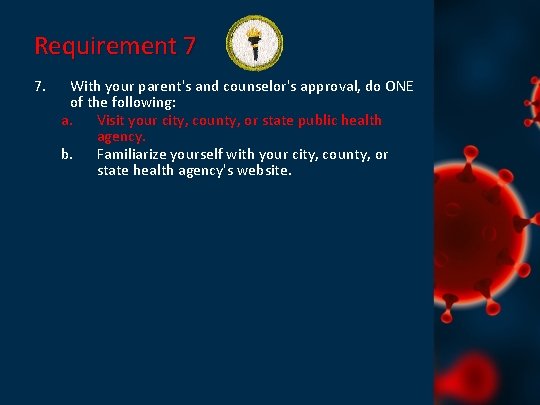 Requirement 7

7. With your parent's and counselor's approval, do ONE of the following:

a. Visit your city, county, or state public health agency.

b. Familiarize yourself with your city, county, or state health agency's website.